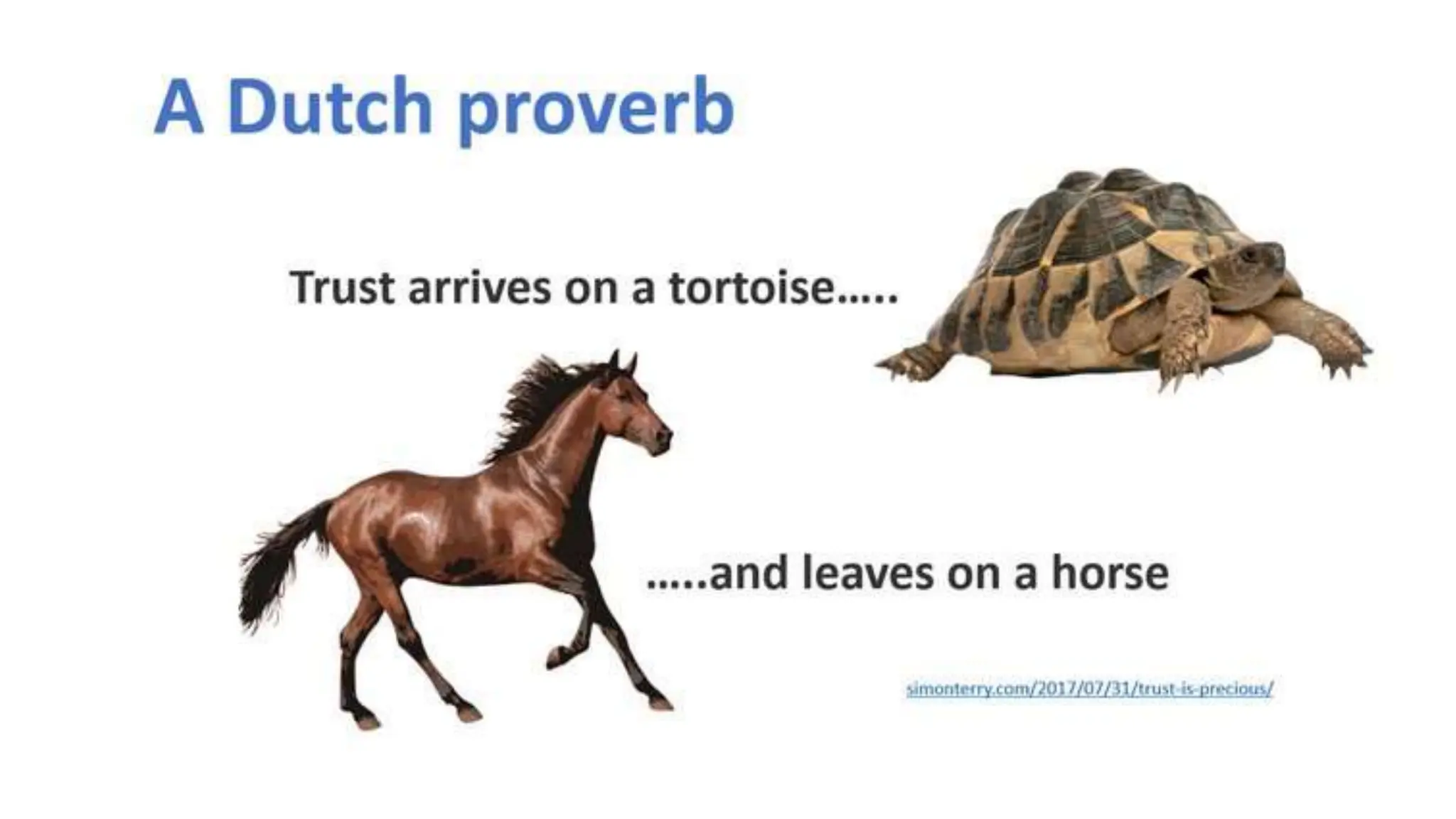 A Dutch proverb

Trust arrives on a tortoise.....

.....and leaves on a horse

simonterry.com/2017/07/31/trust-is-precious/